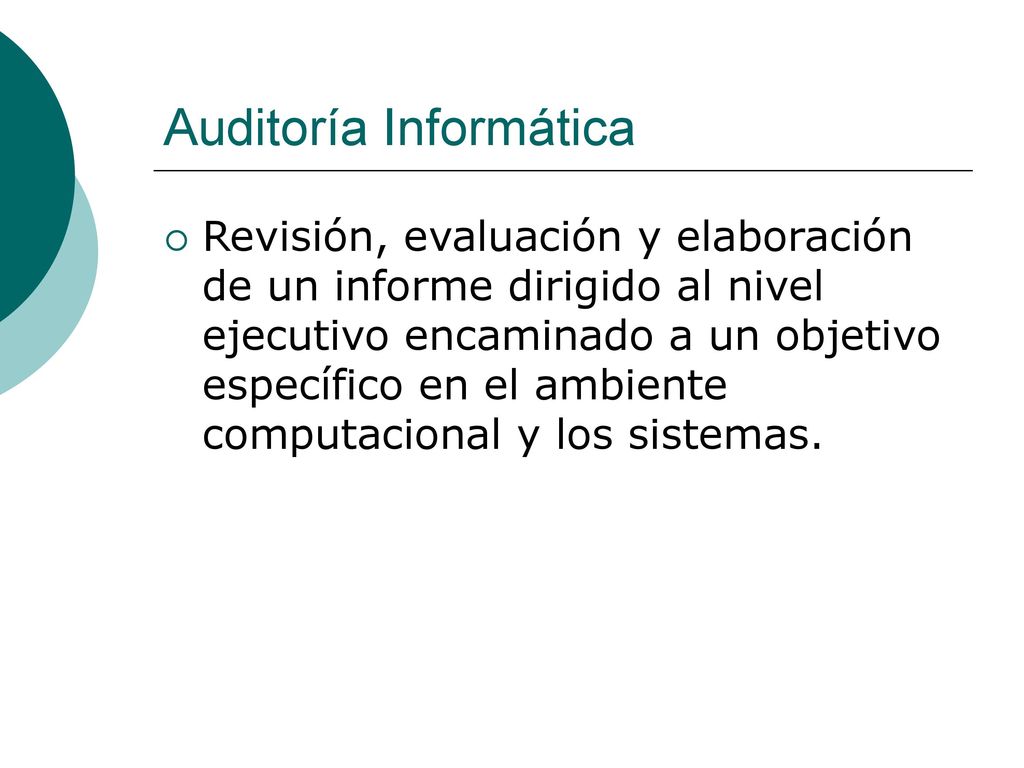 Auditoría Informática

Revisión, evaluación y elaboración de un informe dirigido al nivel ejecutivo encaminado a un objetivo específico en el ambiente computacional y los sistemas.